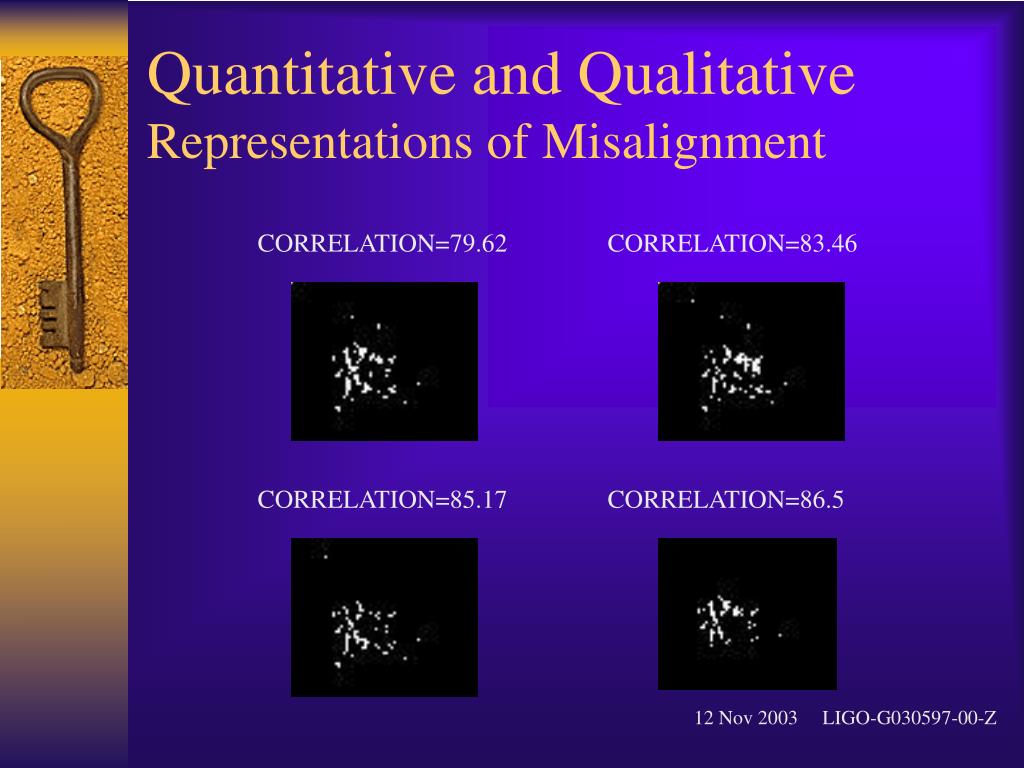 Quantitative and Qualitative
Representations of Misalignment

CORRELATION=79.62

CORRELATION=83.46

CORRELATION=85.17

CORRELATION=86.5

12 Nov 2003 LIGO-G030597-00-Z